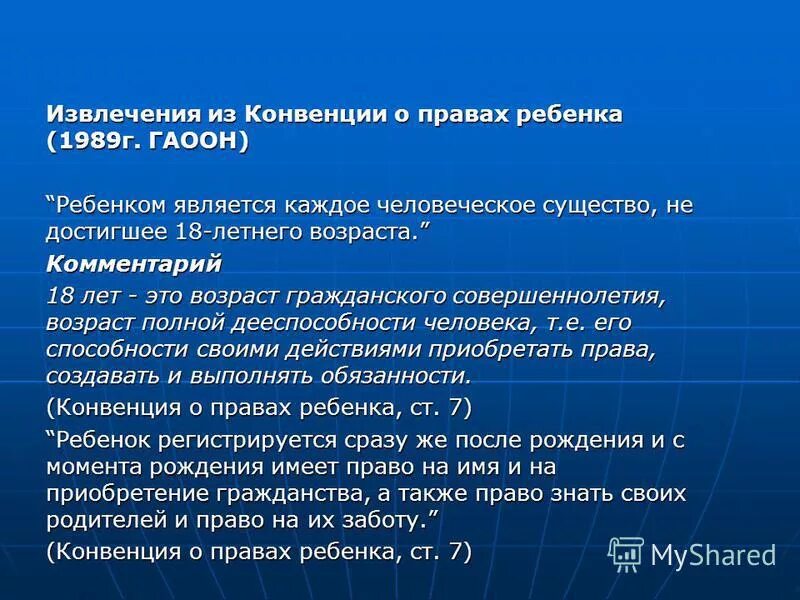 Извлечения из Конвенции о правах ребенка (1989г. ГАООН)

“Ребенком является каждое человеческое существо, не достигшее 18-летнего возраста.”

Комментарий

18 лет - это возраст гражданского совершеннолетия, возраст полной дееспособности человека, т.е. его способности своими действиями приобретать права, создавать и выполнять обязанности.

(Конвенция о правах ребенка, ст. 7)

“Ребенок регистрируется сразу же после рождения и с момента рождения имеет право на имя и на приобретение гражданства, а также право знать своих родителей и право на их заботу.”

(Конвенция о правах ребенка, ст. 7)

MyShared